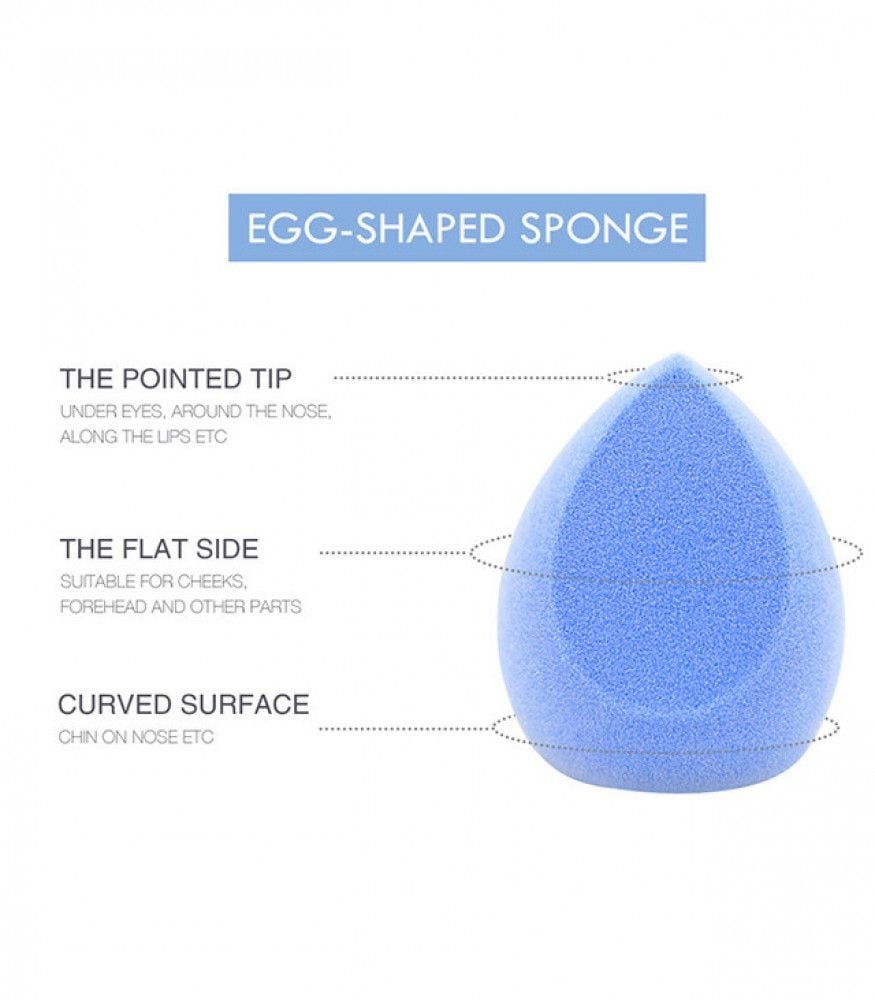 EGG-SHAPED SPONGE

THE POINTED TIP
UNDER EYES, AROUND THE NOSE, ALONG THE LIPS ETC

THE FLAT SIDE
SUITABLE FOR CHEEKS, FOREHEAD AND OTHER PARTS

CURVED SURFACE
CHIN ON NOSE ETC